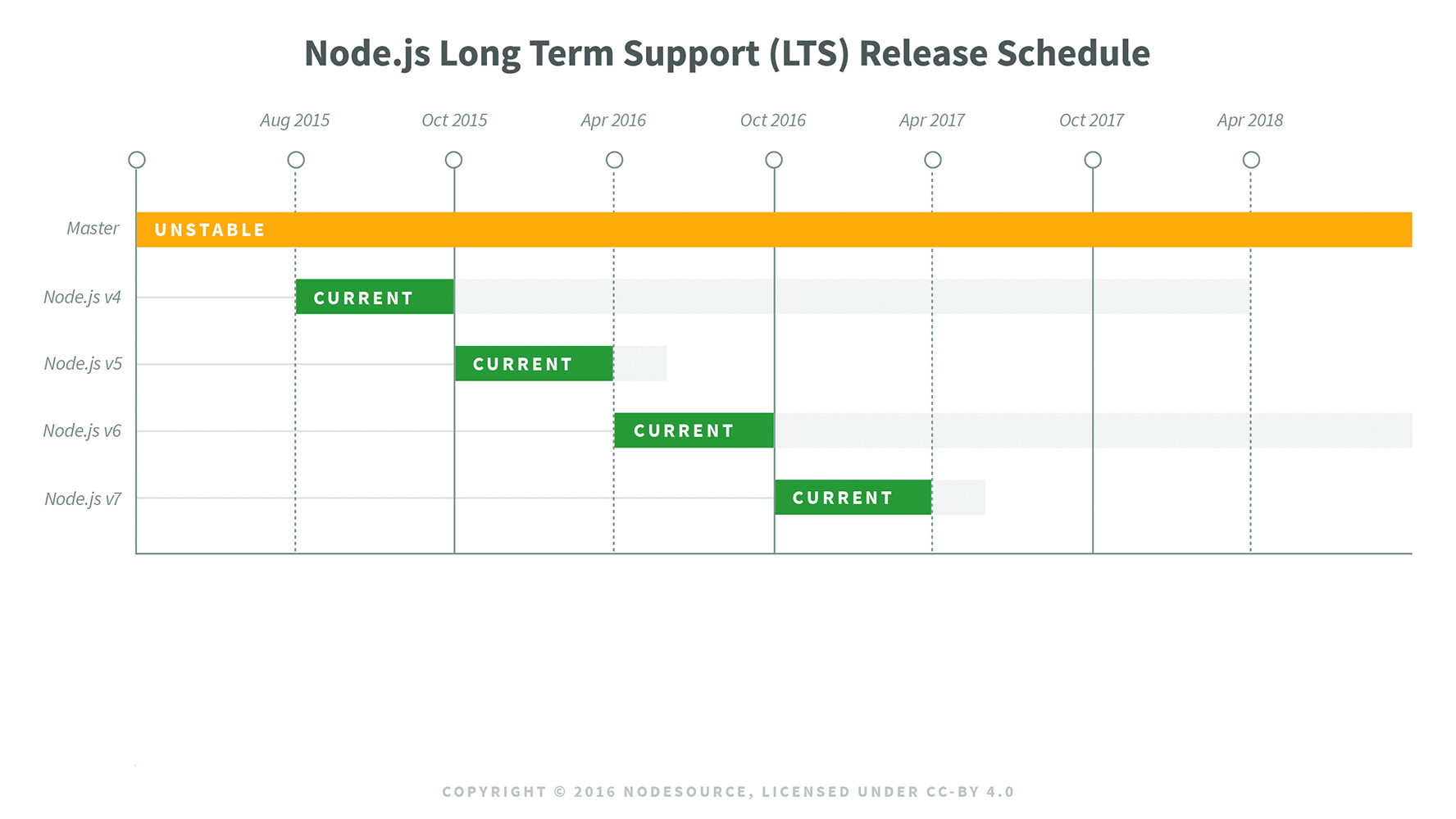 Node.js Long Term Support (LTS) Release Schedule

Aug 2015
Oct 2015
Apr 2016
Oct 2016
Apr 2017
Oct 2017
Apr 2018

Master
UNSTABLE

Node.js v4
CURRENT

Node.js v5
CURRENT

Node.js v6
CURRENT

Node.js v7
CURRENT

COPYRIGHT © 2016 NODESOURCE, LICENSED UNDER CC-BY 4.0